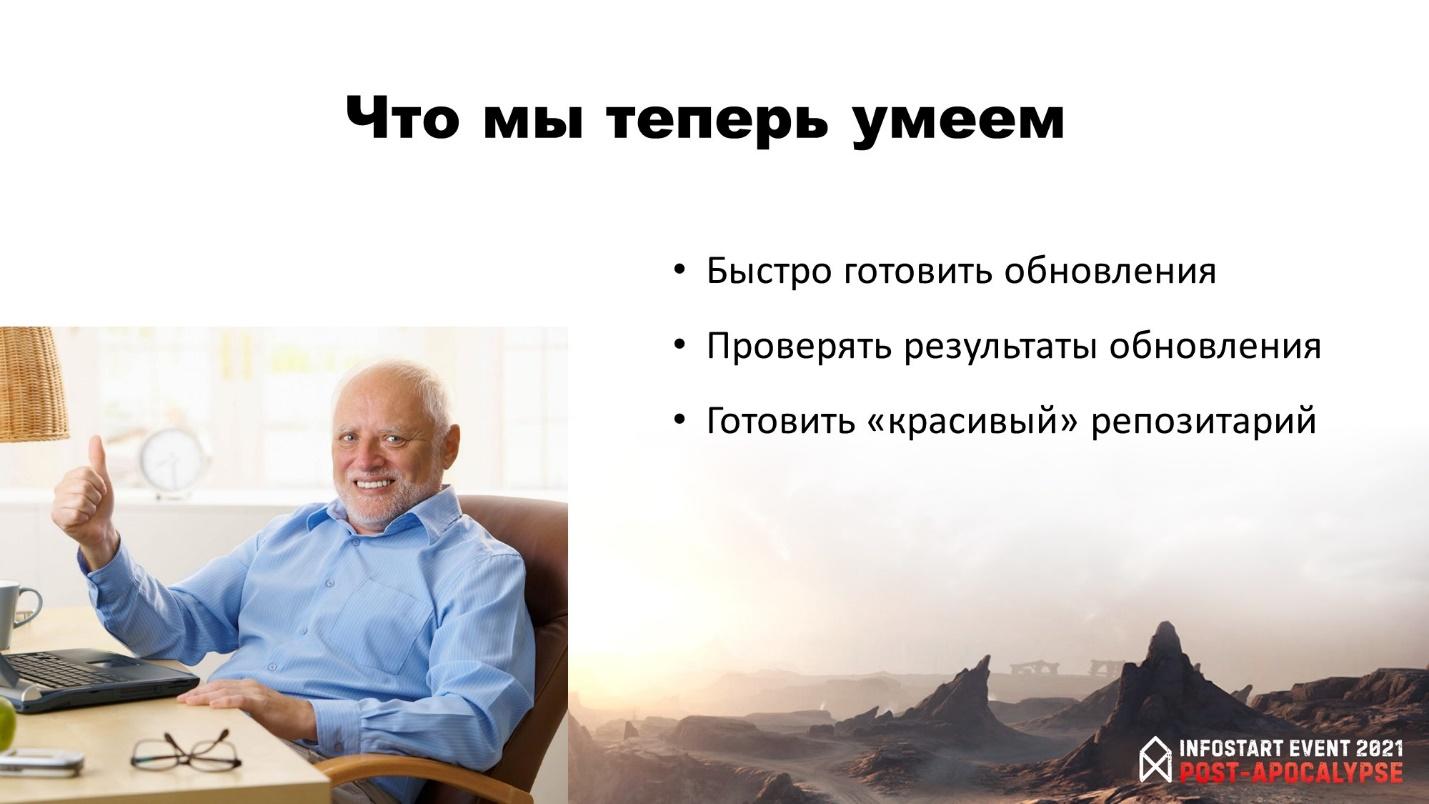 Что мы теперь умеем

• Быстро готовить обновления
• Проверять результаты обновления
• Готовить «красивый» репозитарий

INFOSTART EVENT 2021
POST-APOCALYPSE